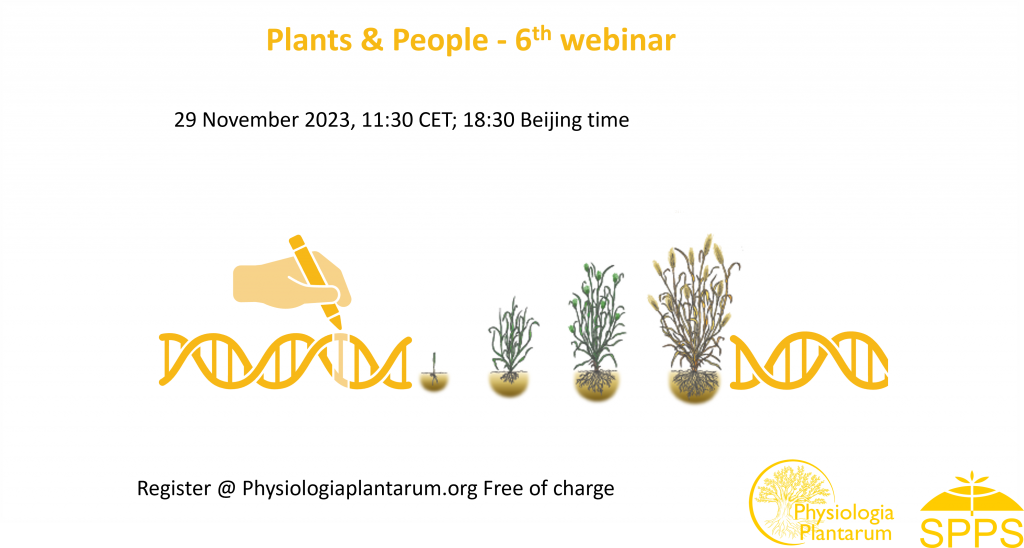 Plants & People - 6$^{th}$ webinar

29 November 2023, 11:30 CET; 18:30 Beijing time

Register @ Physiologiaplantarum.org Free of charge

Physiologia Plantarum

SPPS